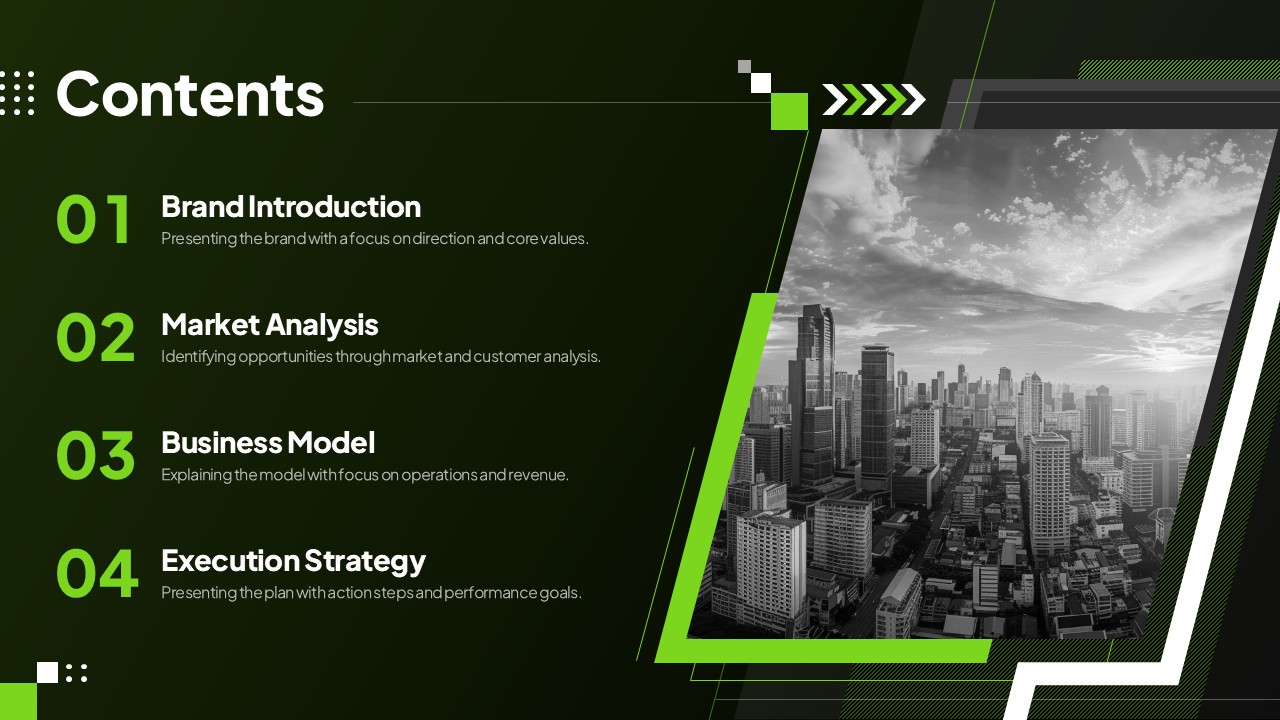 Contents

01
Brand Introduction
Presenting the brand with a focus on direction and core values.

02
Market Analysis
Identifying opportunities through market and customer analysis.

03
Business Model
Explaining the model with focus on operations and revenue.

04
Execution Strategy
Presenting the plan with action steps and performance goals.